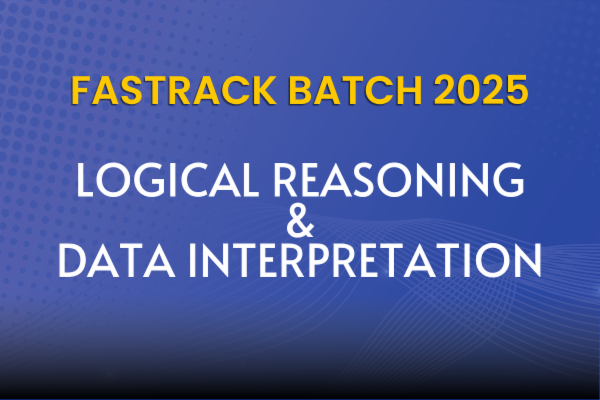 FASTRACK BATCH 2025

LOGICAL REASONING
&
DATA INTERPRETATION